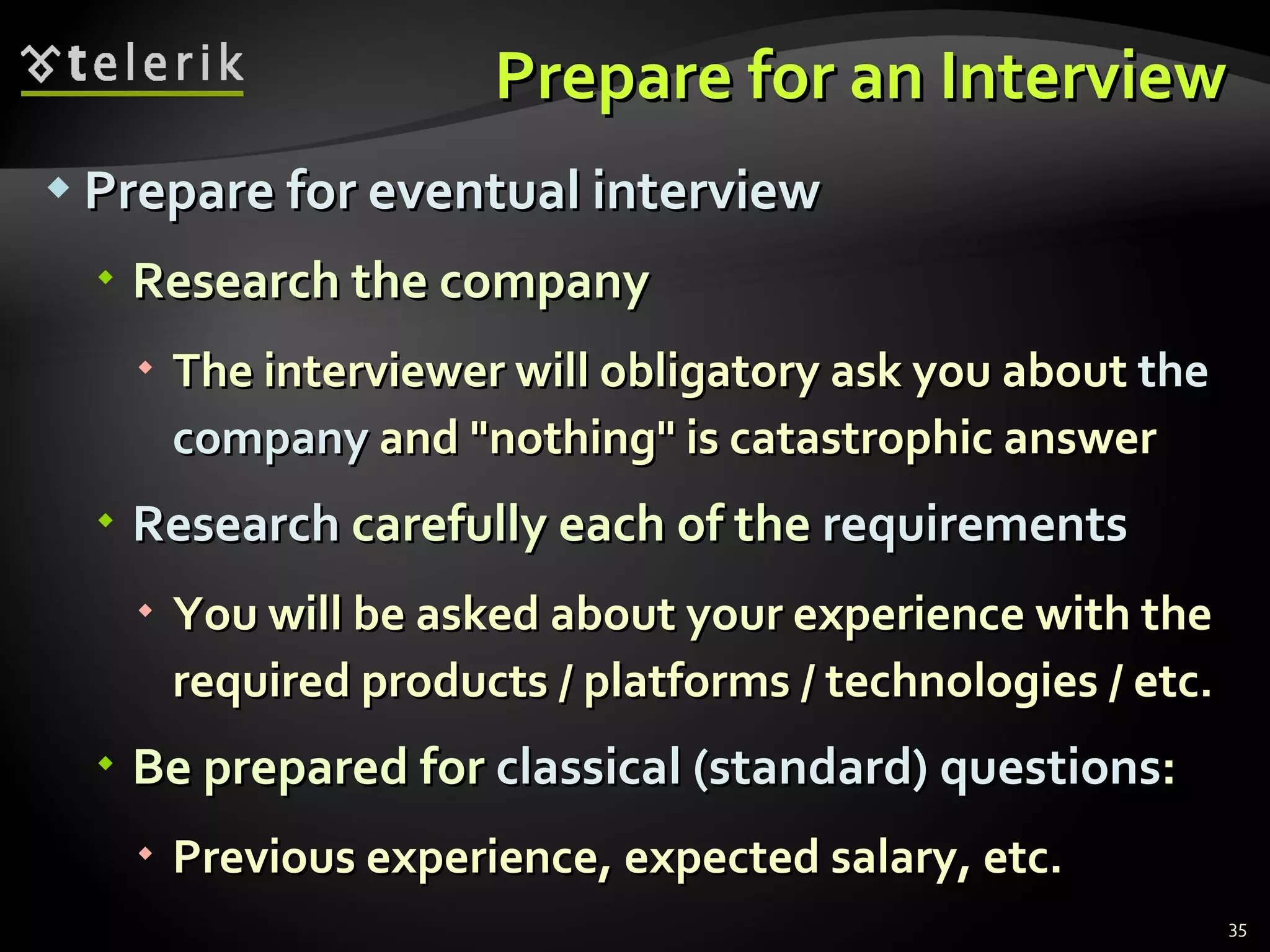 telerik

Prepare for an Interview

Prepare for eventual interview

Research the company

The interviewer will obligatory ask you about the company and "nothing" is catastrophic answer

Research carefully each of the requirements

You will be asked about your experience with the required products / platforms / technologies / etc.

Be prepared for classical (standard) questions:

Previous experience, expected salary, etc.

35